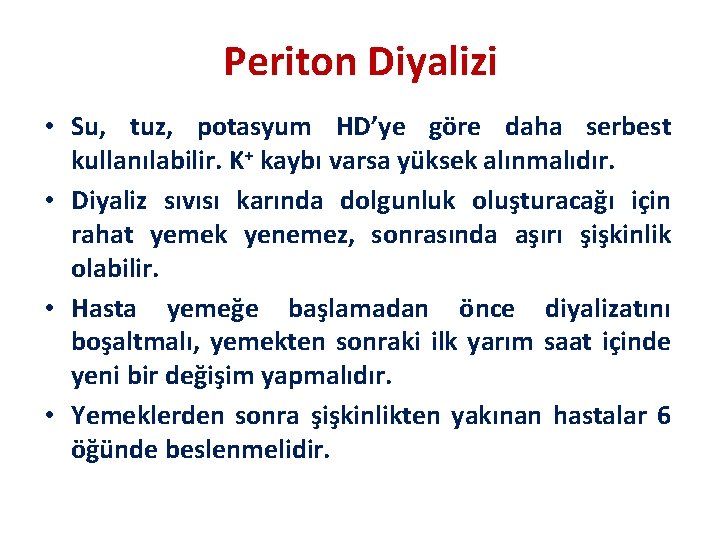 Periton Diyalizi

• Su, tuz, potasyum HD'ye göre daha serbest kullanılabilir. $K^+$ kaybı varsa yüksek alınmalıdır.
• Diyaliz sıvısı karında dolgunluk oluşturacağı için rahat yemek yenemez, sonrasında aşırı şişkinlik olabilir.
• Hasta yemeğe başlamadan önce diyalizatını boşaltmalı, yemekten sonraki ilk yarım saat içinde yeni bir değişim yapmalıdır.
• Yemeklerden sonra şişkinlikten yakınan hastalar 6 öğünde beslenmelidir.